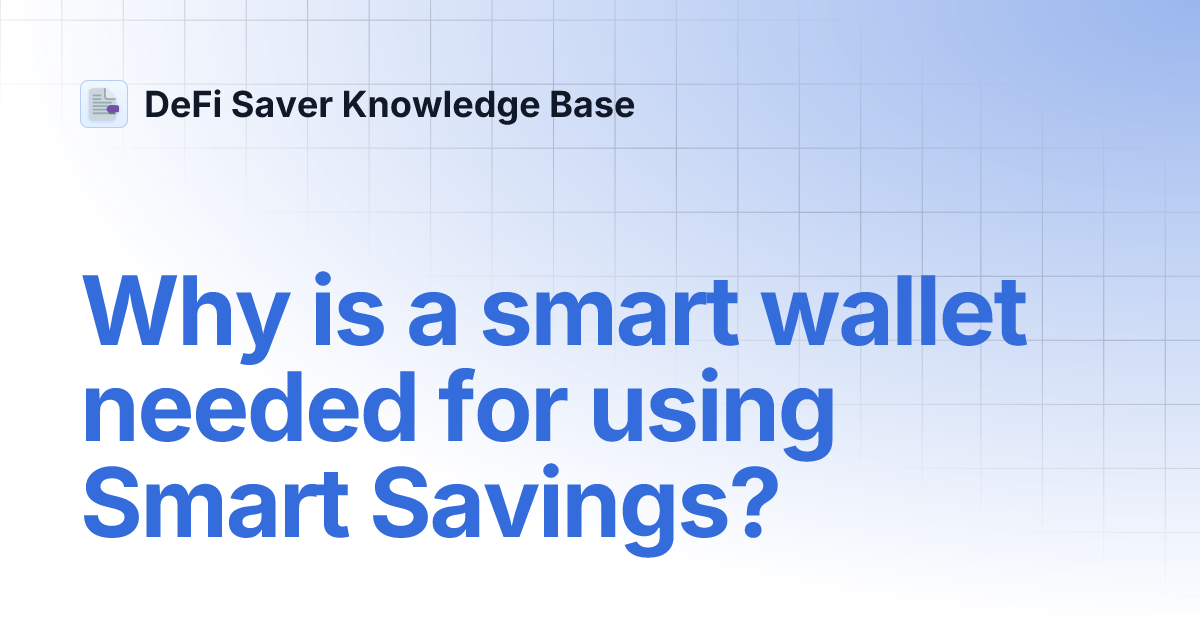 DeFi Saver Knowledge Base

Why is a smart wallet needed for using Smart Savings?